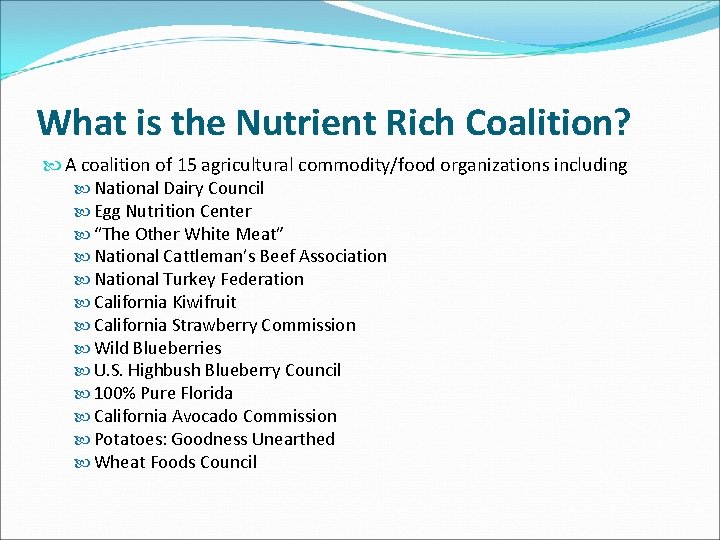 What is the Nutrient Rich Coalition?

A coalition of 15 agricultural commodity/food organizations including

National Dairy Council
Egg Nutrition Center
“The Other White Meat”
National Cattleman’s Beef Association
National Turkey Federation
California Kiwifruit
California Strawberry Commission
Wild Blueberries
U.S. Highbush Blueberry Council
100% Pure Florida
California Avocado Commission
Potatoes: Goodness Unearthed
Wheat Foods Council